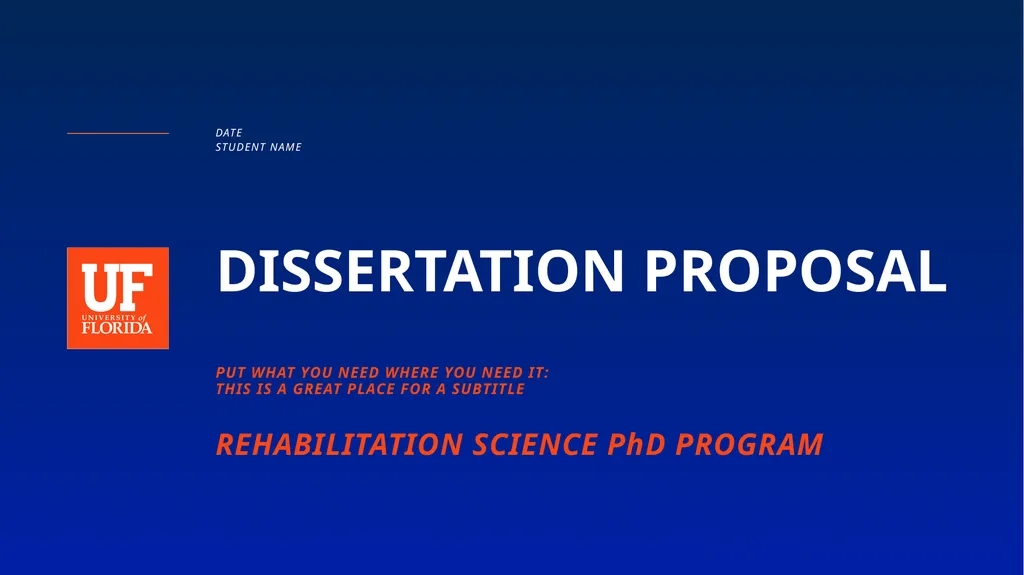 DATE
STUDENT NAME

UF
UNIVERSITY of
FLORIDA

DISSERTATION PROPOSAL

PUT WHAT YOU NEED WHERE YOU NEED IT:
THIS IS A GREAT PLACE FOR A SUBTITLE

REHABILITATION SCIENCE PhD PROGRAM